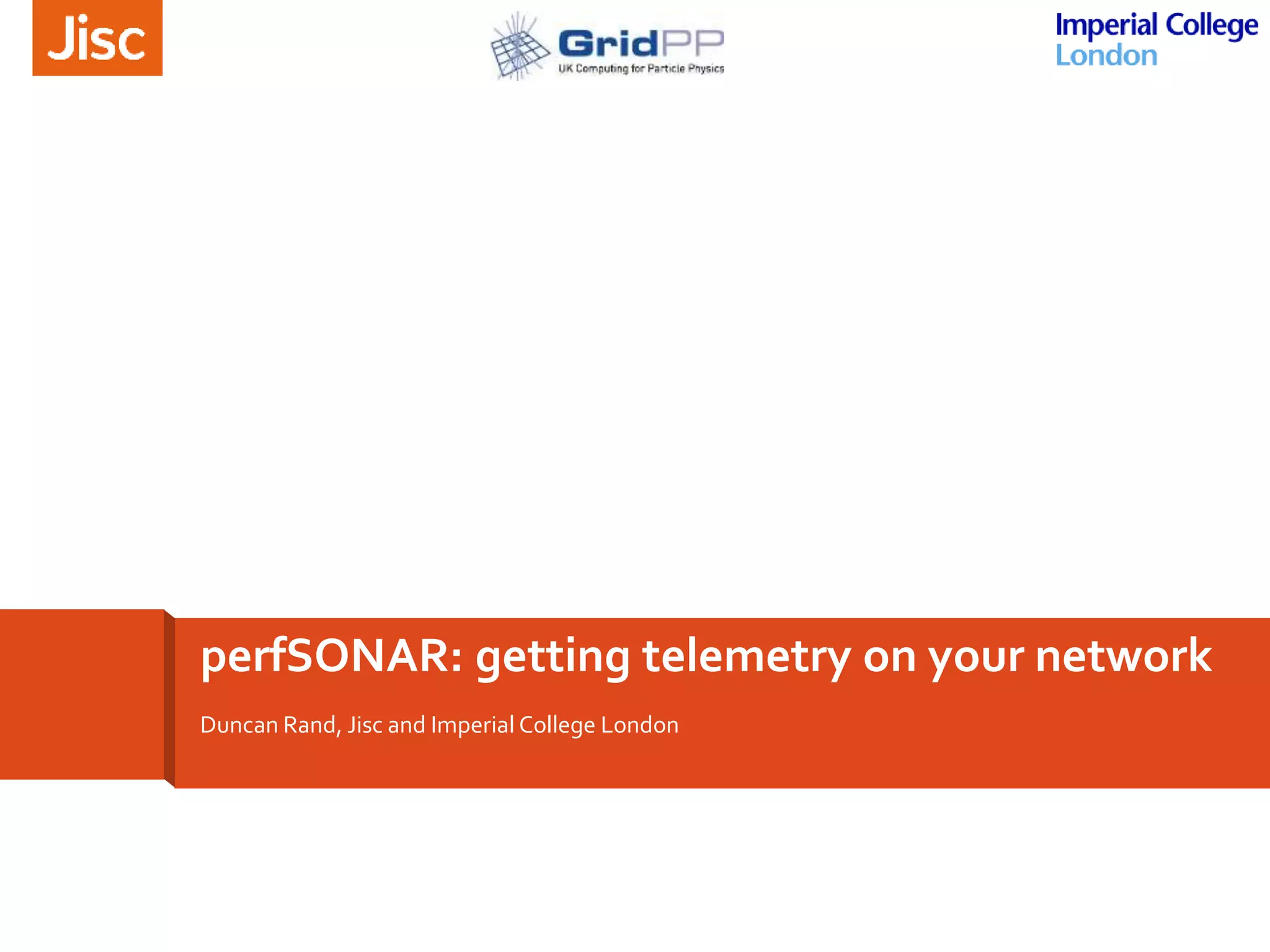 Jisc

GridPP
UK Computing for Particle Physics

Imperial College
London

perfSONAR: getting telemetry on your network

Duncan Rand, Jisc and Imperial College London